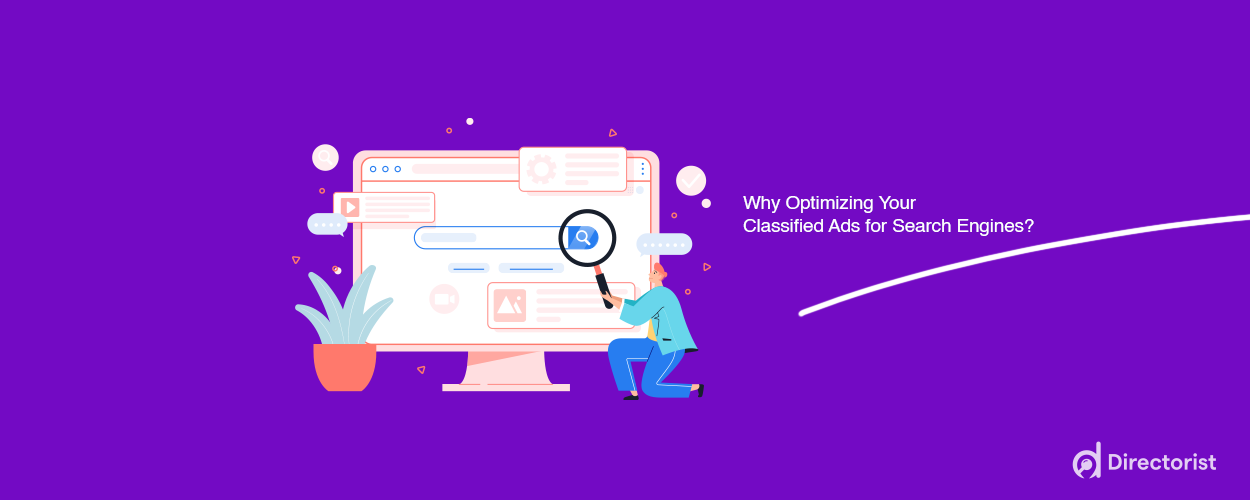 Why Optimizing Your Classified Ads for Search Engines?

Directorist